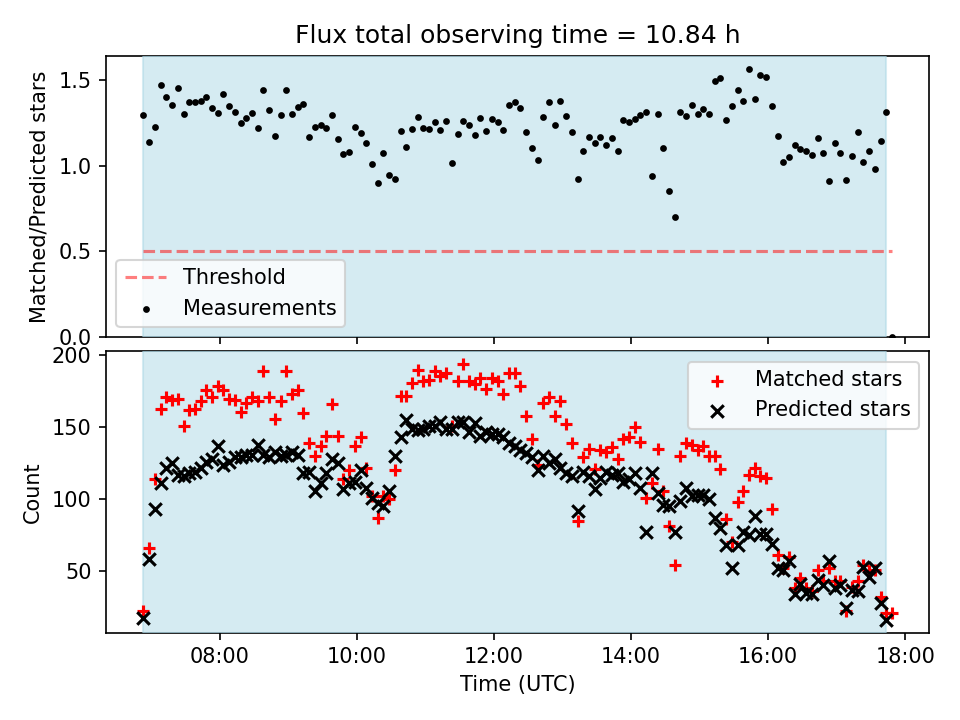 Flux total observing time = 10.84 h

Matched/Predicted stars

1.5
1.0
0.5
0.0

Threshold
Measurements

Count

200
150
100
50

Matched stars
Predicted stars

08:00
10:00
12:00
14:00
16:00
18:00

Time (UTC)